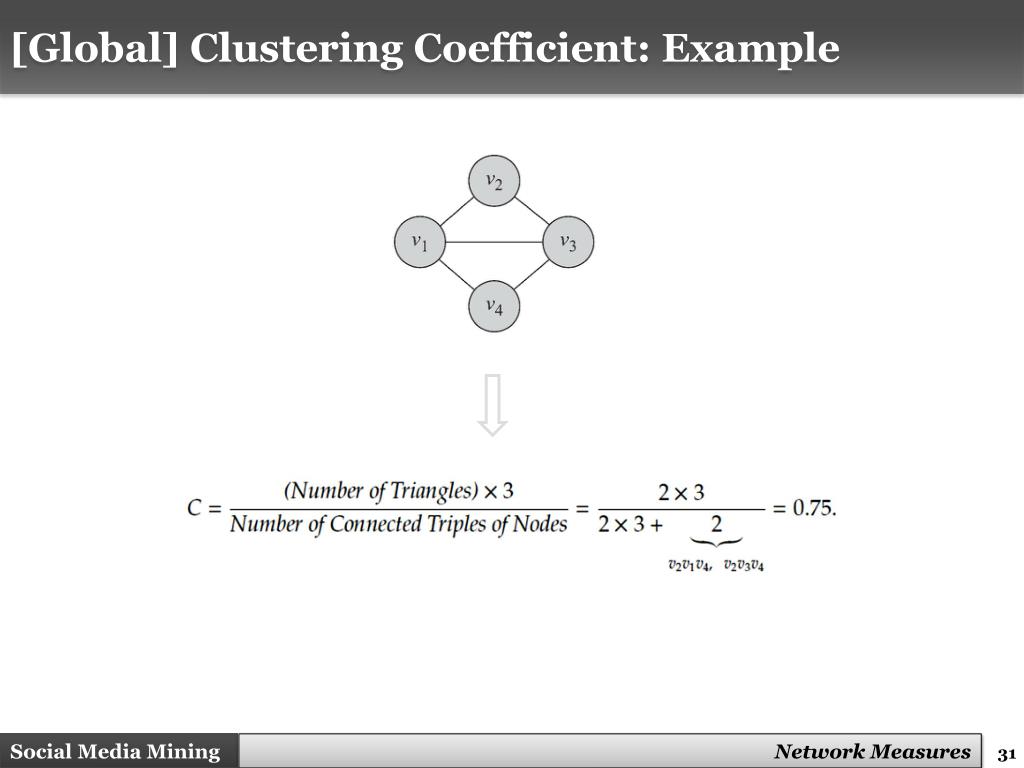 [Global] Clustering Coefficient: Example

$v_2$

$v_1$

$v_3$

$v_4$

$C = \frac{(Number\ of\ Triangles) \times 3}{Number\ of\ Connected\ Triples\ of\ Nodes} = \frac{2 \times 3}{2 \times 3 + \underbrace{2}_{v_2v_1v_4,\ v_2v_3v_4}} = 0.75.$

Social Media Mining

Network Measures

31